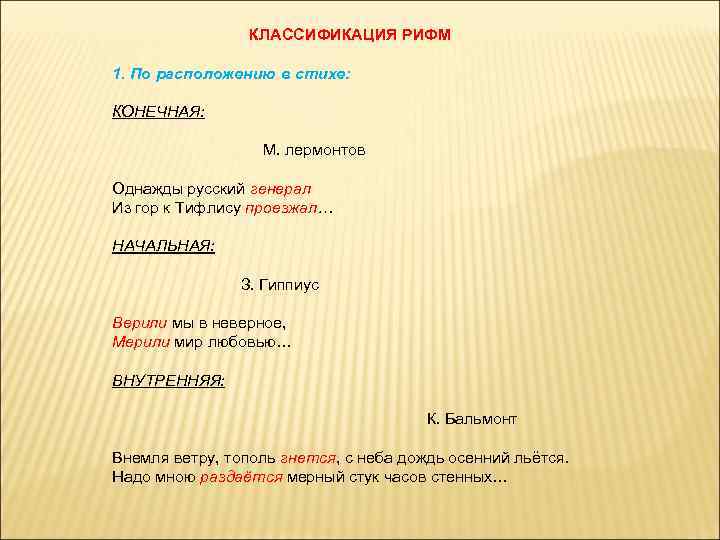 КЛАССИФИКАЦИЯ РИФМ

1. По расположению в стихе:

КОНЕЧНАЯ:

М. лермонтов

Однажды русский генерал
Из гор к Тифлису проезжал…

НАЧАЛЬНАЯ:

З. Гиппиус

Верили мы в неверное,
Мерили мир любовью…

ВНУТРЕННЯЯ:

К. Бальмонт

Внемля ветру, тополь гнется, с неба дождь осенний льётся.
Надо мною раздаётся мерный стук часов стенных…